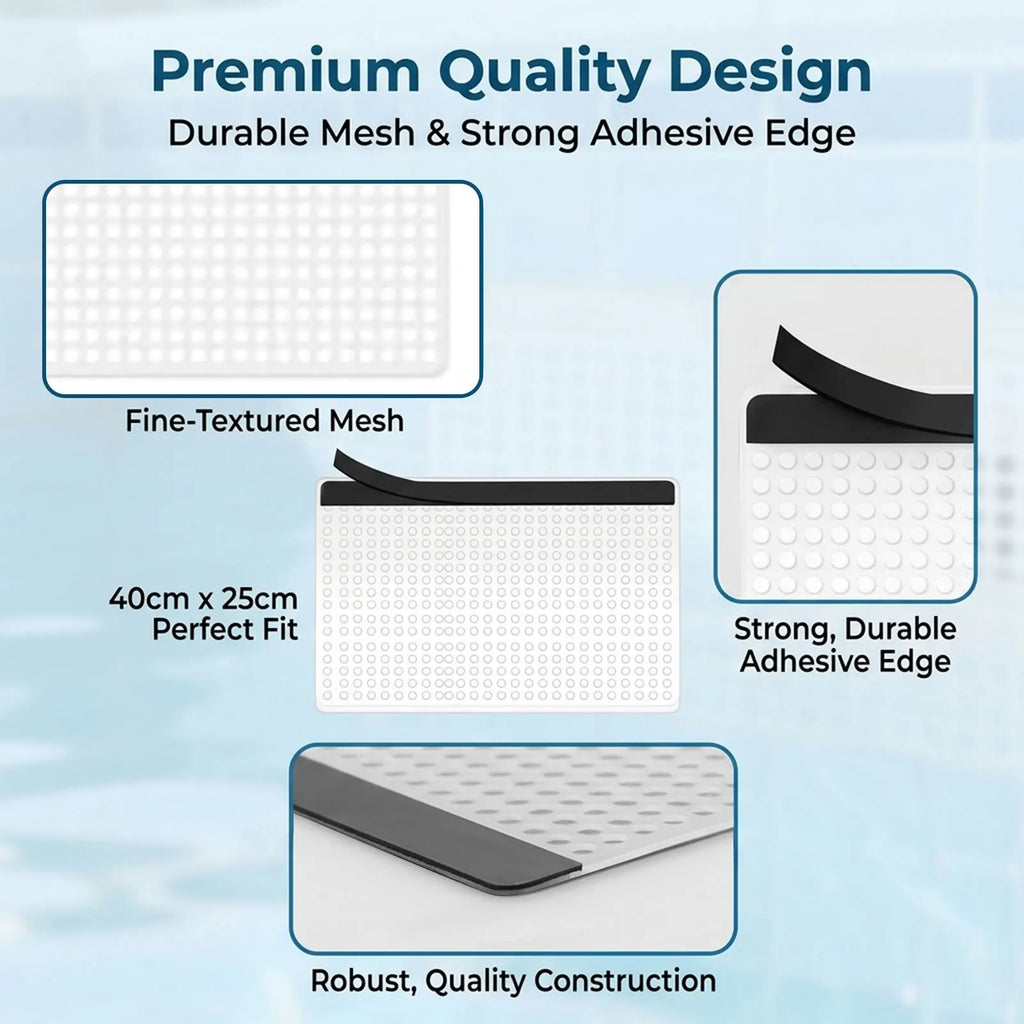 Premium Quality Design
Durable Mesh & Strong Adhesive Edge

Fine-Textured Mesh

40cm x 25cm
Perfect Fit

Strong, Durable
Adhesive Edge

Robust, Quality Construction